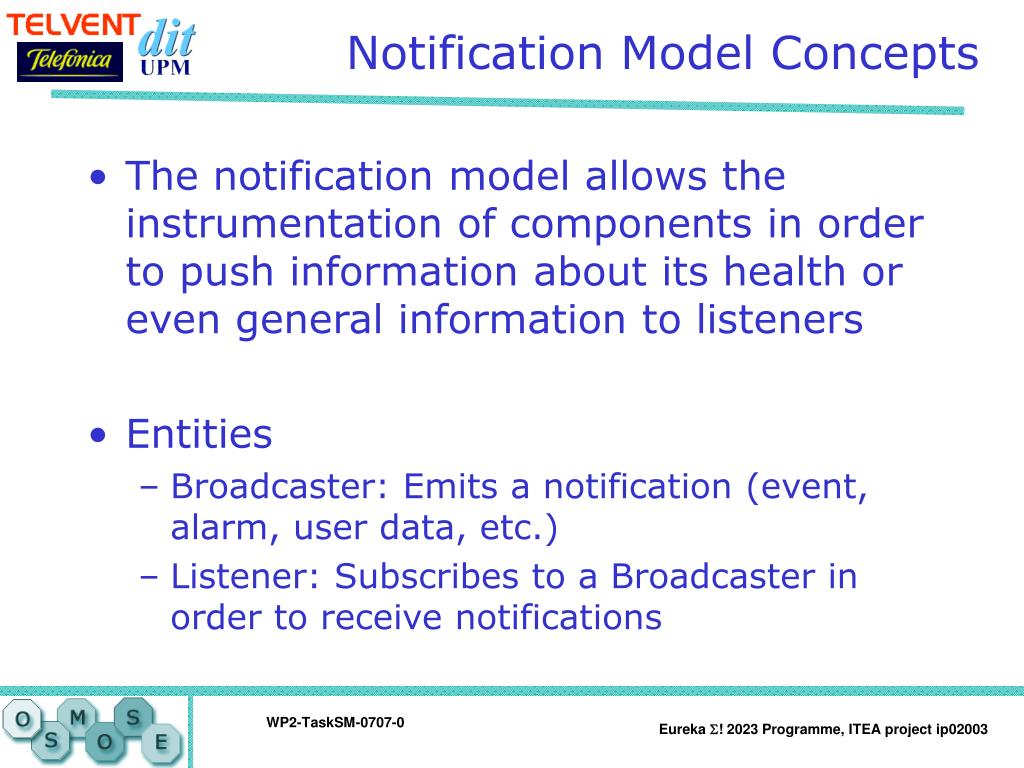 TELVENT
Telefonica
dit
UPM

Notification Model Concepts

• The notification model allows the instrumentation of components in order to push information about its health or even general information to listeners

• Entities
– Broadcaster: Emits a notification (event, alarm, user data, etc.)
– Listener: Subscribes to a Broadcaster in order to receive notifications

O M S
S O E

WP2-TaskSM-0707-0

Eureka $\Sigma$! 2023 Programme, ITEA project ip02003